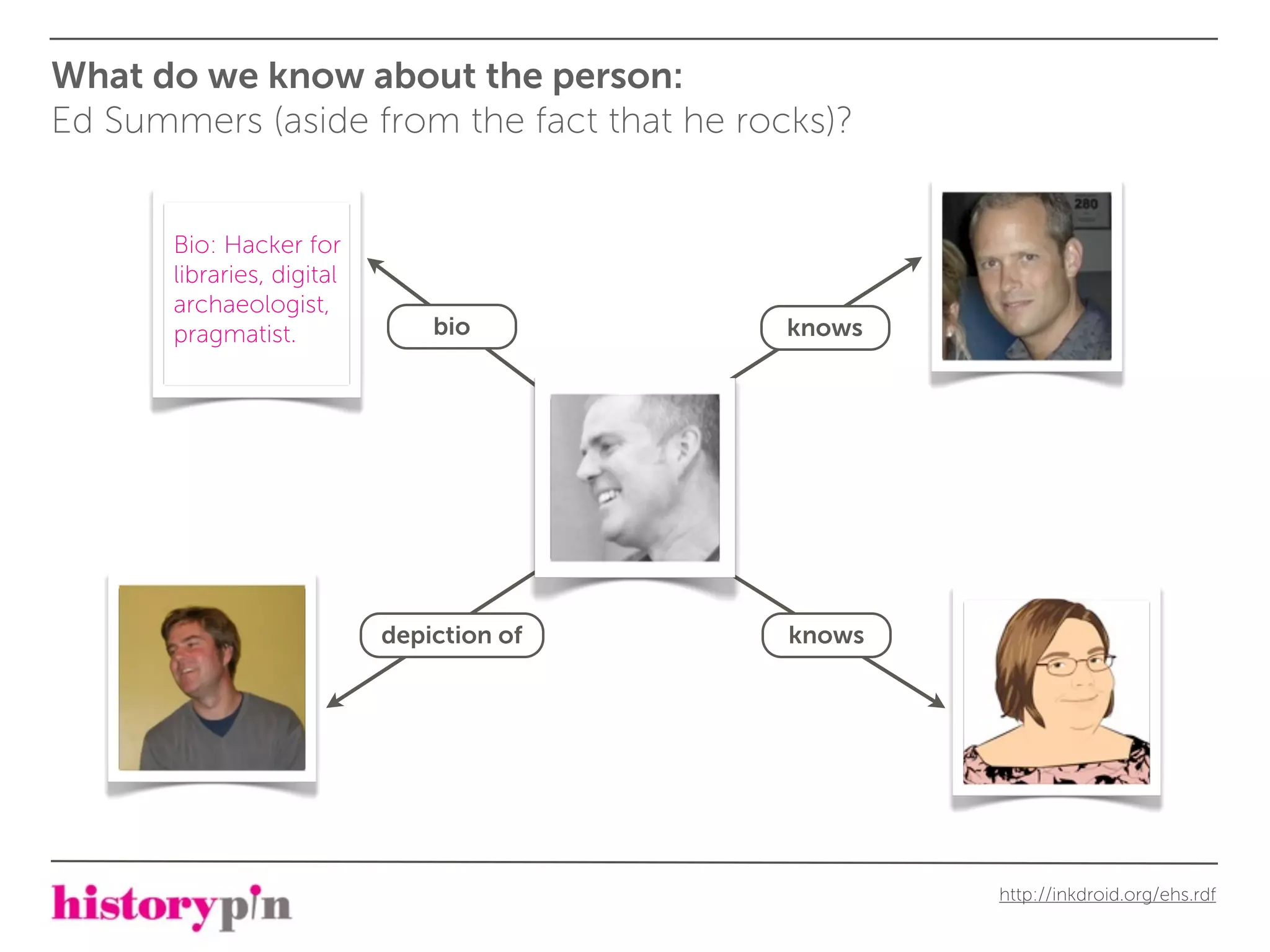 What do we know about the person:
Ed Summers (aside from the fact that he rocks)?

Bio: Hacker for libraries, digital archaeologist, pragmatist.

bio

knows

280

depiction of

knows

historypin

http://inkdroid.org/ehs.rdf